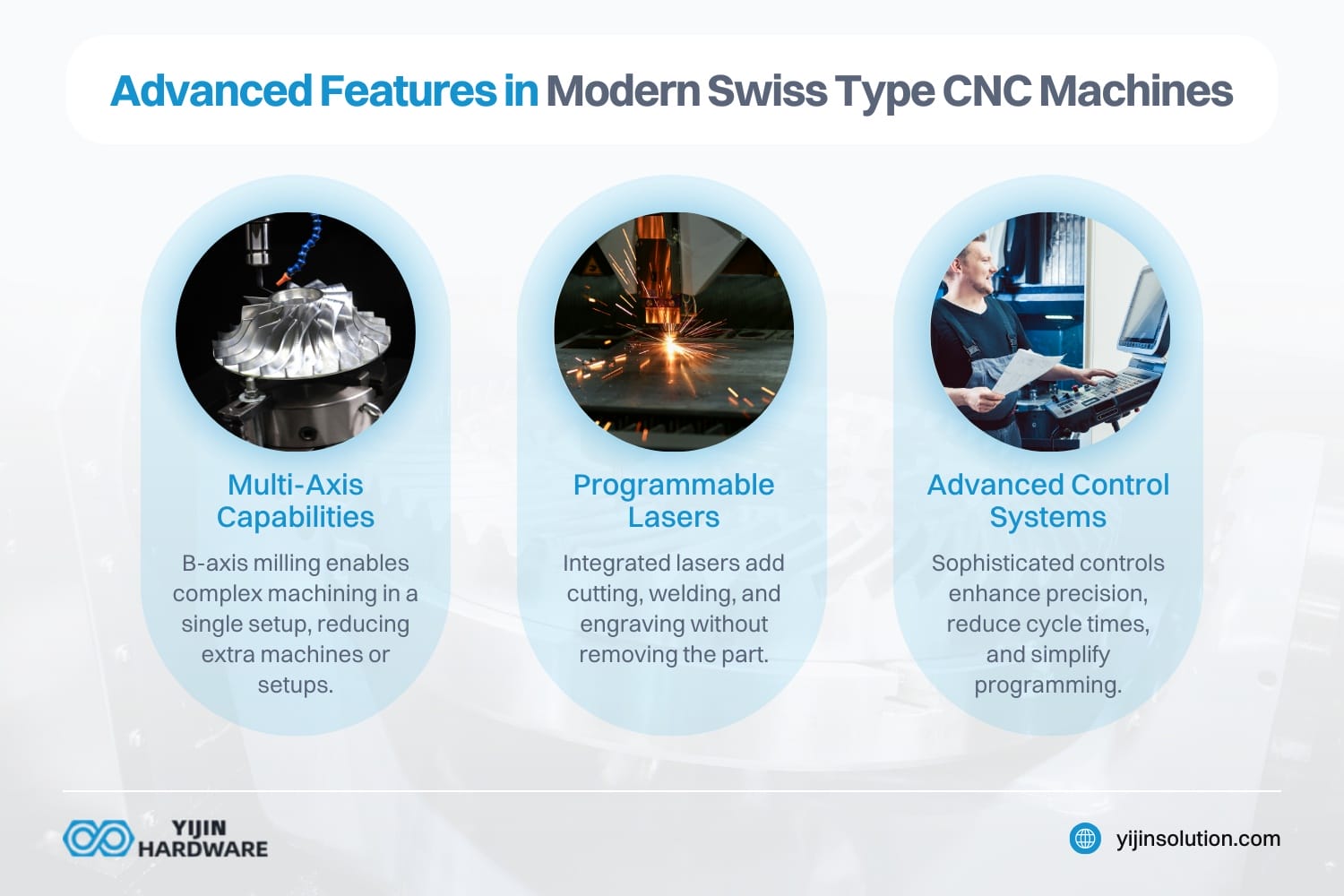 Advanced Features in Modern Swiss Type CNC Machines

Multi-Axis Capabilities

B-axis milling enables complex machining in a single setup, reducing extra machines or setups.

Programmable Lasers

Integrated lasers add cutting, welding, and engraving without removing the part.

Advanced Control Systems

Sophisticated controls enhance precision, reduce cycle times, and simplify programming.

YIJIN HARDWARE

yijinsolution.com